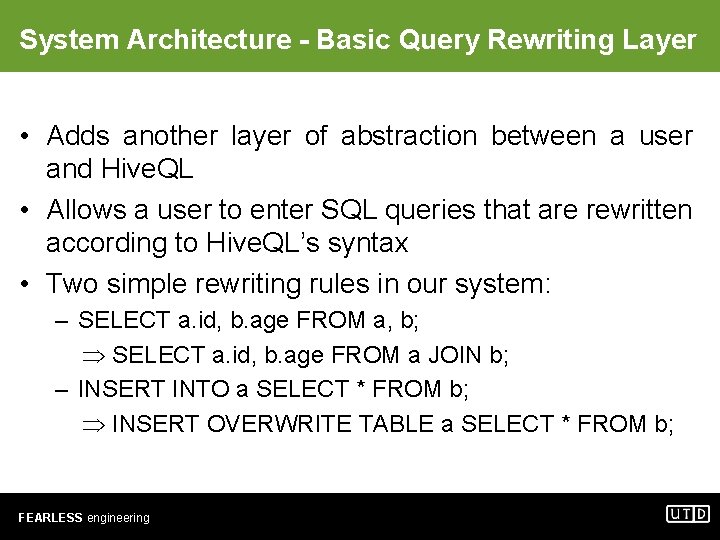 System Architecture - Basic Query Rewriting Layer

• Adds another layer of abstraction between a user and HiveQL

• Allows a user to enter SQL queries that are rewritten according to HiveQL's syntax

• Two simple rewriting rules in our system:

– SELECT a.id, b.age FROM a, b;

$\Rightarrow$ SELECT a.id, b.age FROM a JOIN b;

– INSERT INTO a SELECT * FROM b;

$\Rightarrow$ INSERT OVERWRITE TABLE a SELECT * FROM b;

FEARLESS engineering

UTD